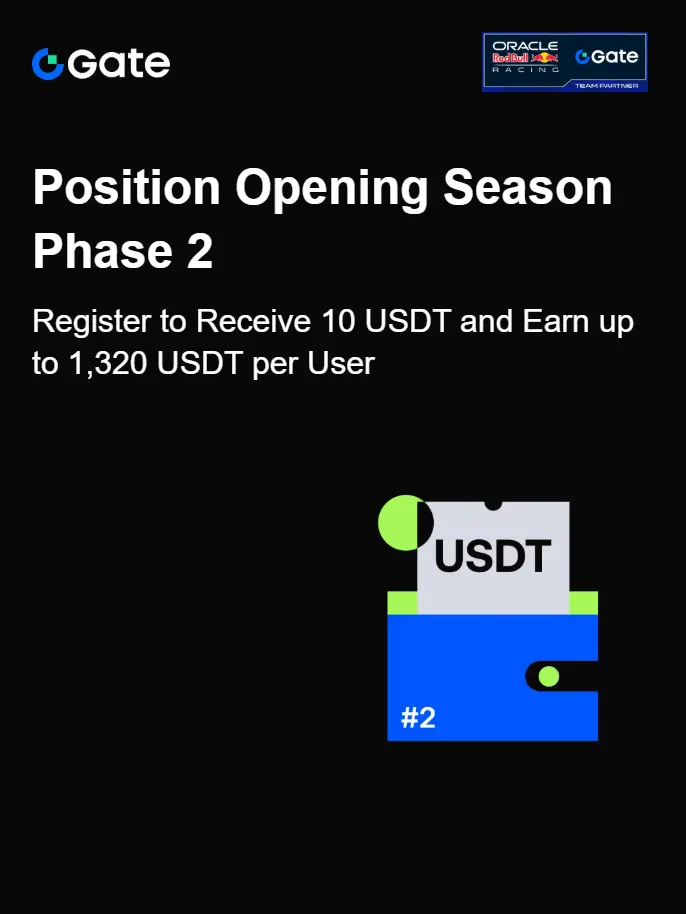 Gate

ORACLE Red Bull RACING
Gate
TEAM PARTNER

Position Opening Season Phase 2

Register to Receive 10 USDT and Earn up to 1,320 USDT per User

USDT

#2